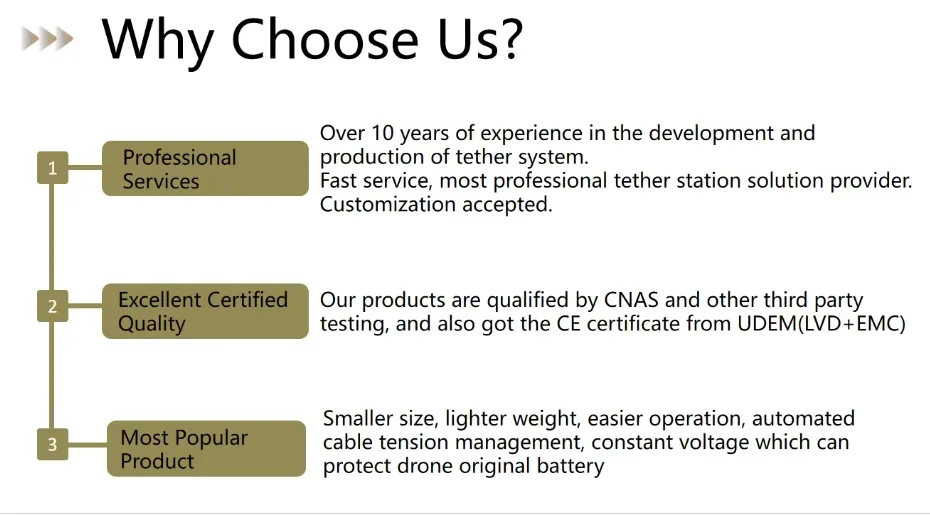 Why Choose Us?

1

Professional Services

Over 10 years of experience in the development and production of tether system.
Fast service, most professional tether station solution provider.
Customization accepted.

2

Excellent Certified Quality

Our products are qualified by CNAS and other third party testing, and also got the CE certificate from UDEM(LVD+EMC)

3

Most Popular Product

Smaller size, lighter weight, easier operation, automated cable tension management, constant voltage which can protect drone original battery